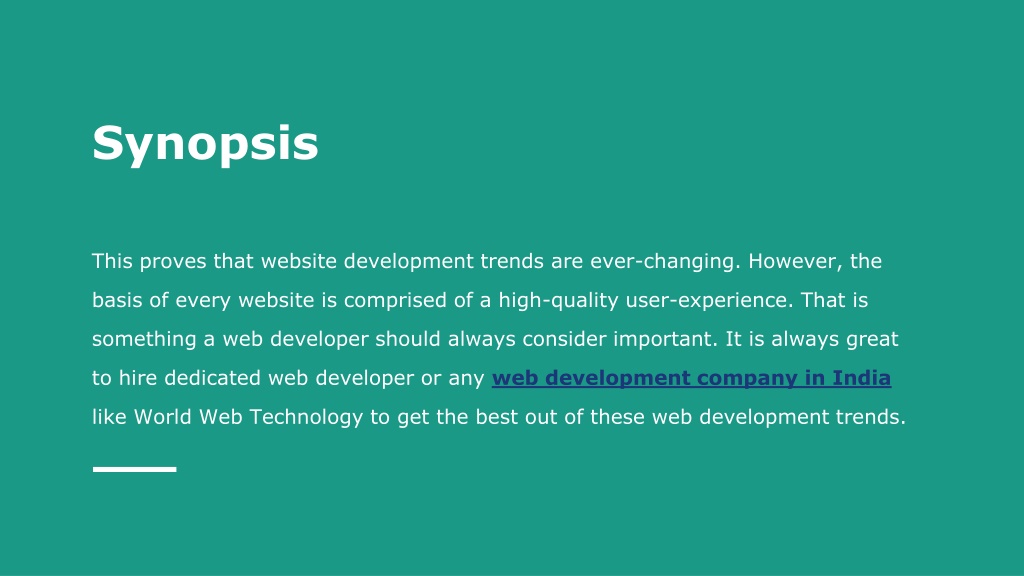 Synopsis

This proves that website development trends are ever-changing. However, the basis of every website is comprised of a high-quality user-experience. That is something a web developer should always consider important. It is always great to hire dedicated web developer or any web development company in India like World Web Technology to get the best out of these web development trends.